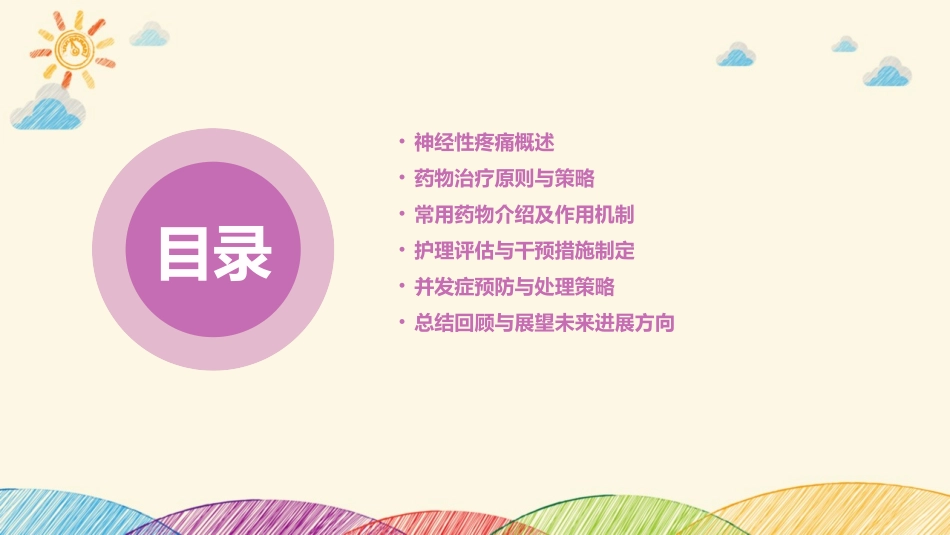 目录

• 神经性疼痛概述
• 药物治疗原则与策略
• 常用药物介绍及作用机制
• 护理评估与干预措施制定
• 并发症预防与处理策略
• 总结回顾与展望未来进展方向